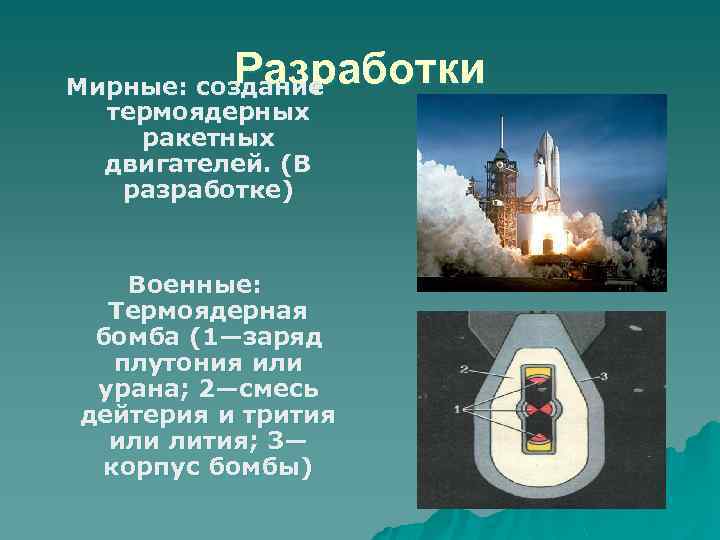 Разработки

Мирные: создание термоядерных ракетных двигателей. (В разработке)

Военные: Термоядерная бомба (1—заряд плутония или урана; 2—смесь дейтерия и трития или лития; 3—корпус бомбы)

2
3
1